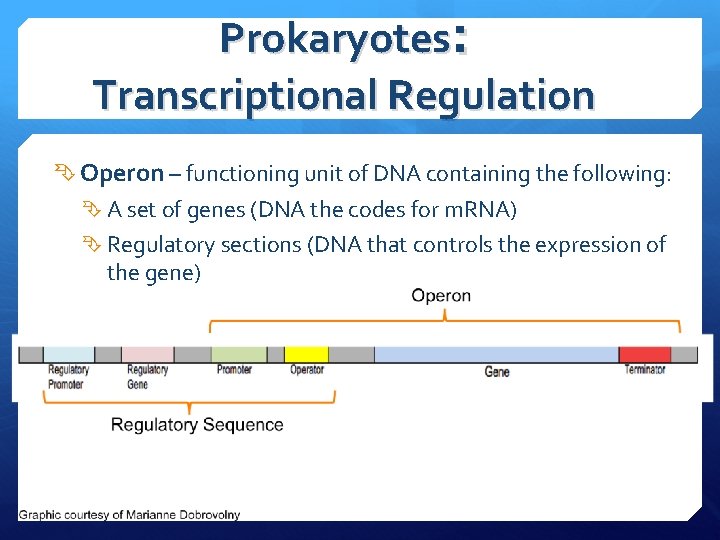 Prokaryotes:
Transcriptional Regulation

Operon – functioning unit of DNA containing the following:

A set of genes (DNA the codes for mRNA)

Regulatory sections (DNA that controls the expression of the gene)

Operon

Regulatory Promoter

Regulatory Gene

Promoter

Operator

Gene

Terminator

Regulatory Sequence

Graphic courtesy of Marianne Dobrovolny